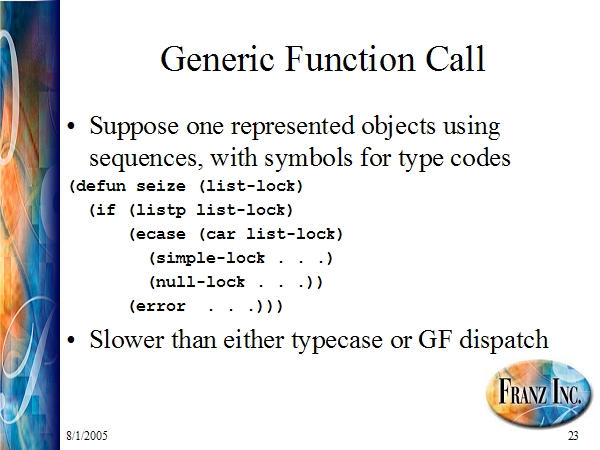 Generic Function Call

• Suppose one represented objects using sequences, with symbols for type codes

(defun seize (list-lock)
  (if (listp list-lock)
      (ecase (car list-lock)
        (simple-lock . . .)
        (null-lock . . .))
      (error  . . .)))

• Slower than either typecase or GF dispatch

FRANZ INC.

8/1/2005

23